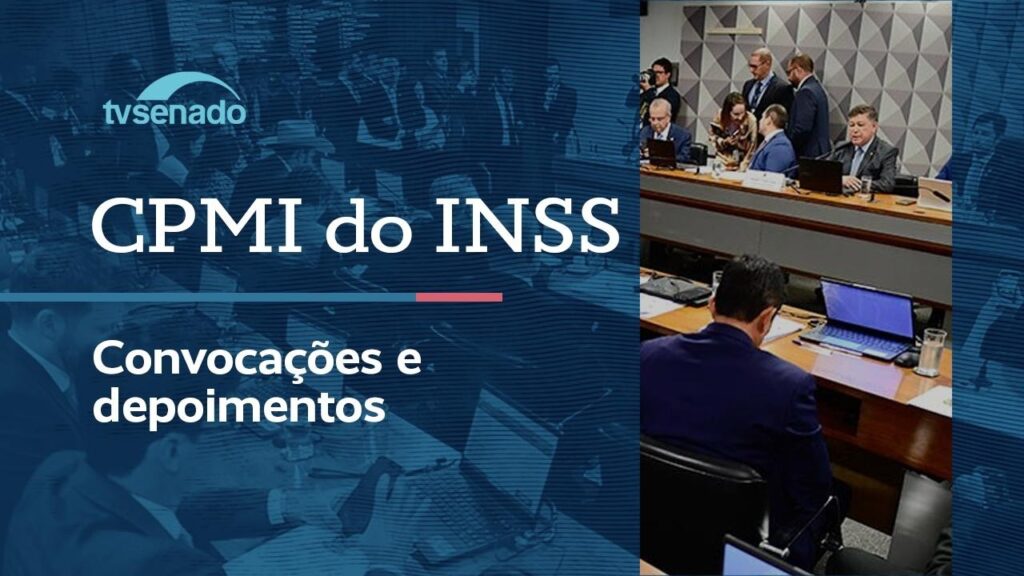 tvsenado

CPMI do INSS

Convocações e depoimentos